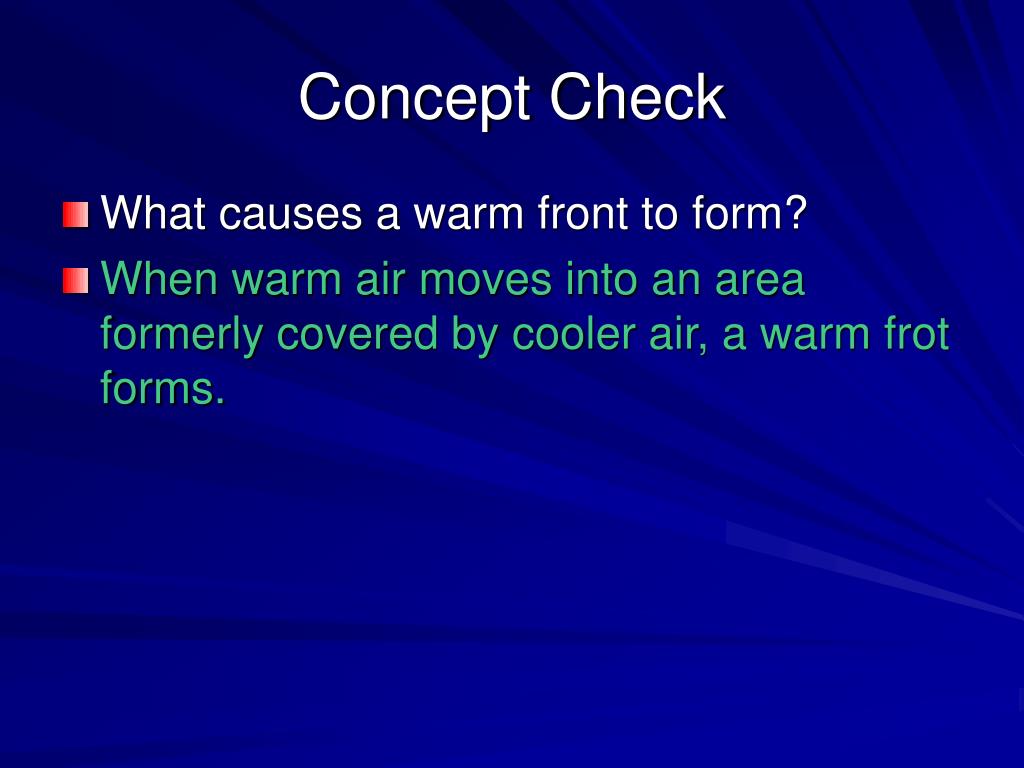 Concept Check

What causes a warm front to form?

When warm air moves into an area formerly covered by cooler air, a warm frot forms.